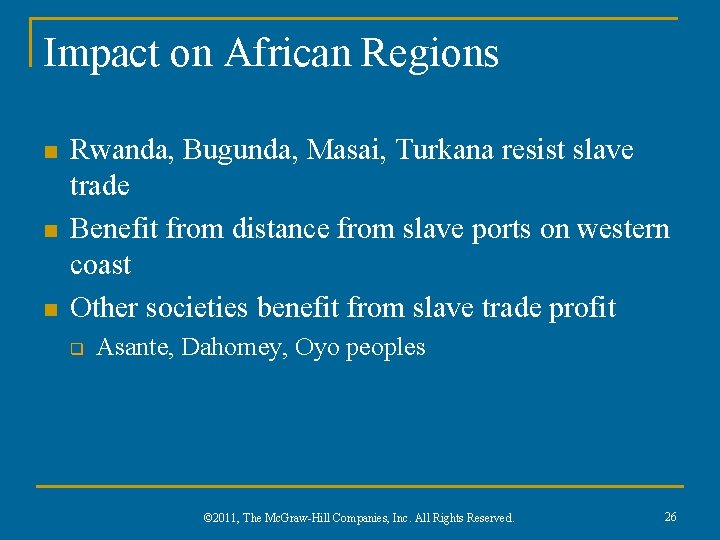 Impact on African Regions

- Rwanda, Bugunda, Masai, Turkana resist slave trade
- Benefit from distance from slave ports on western coast
- Other societies benefit from slave trade profit
  - Asante, Dahomey, Oyo peoples

©2011, The McGraw-Hill Companies, Inc. All Rights Reserved.

26